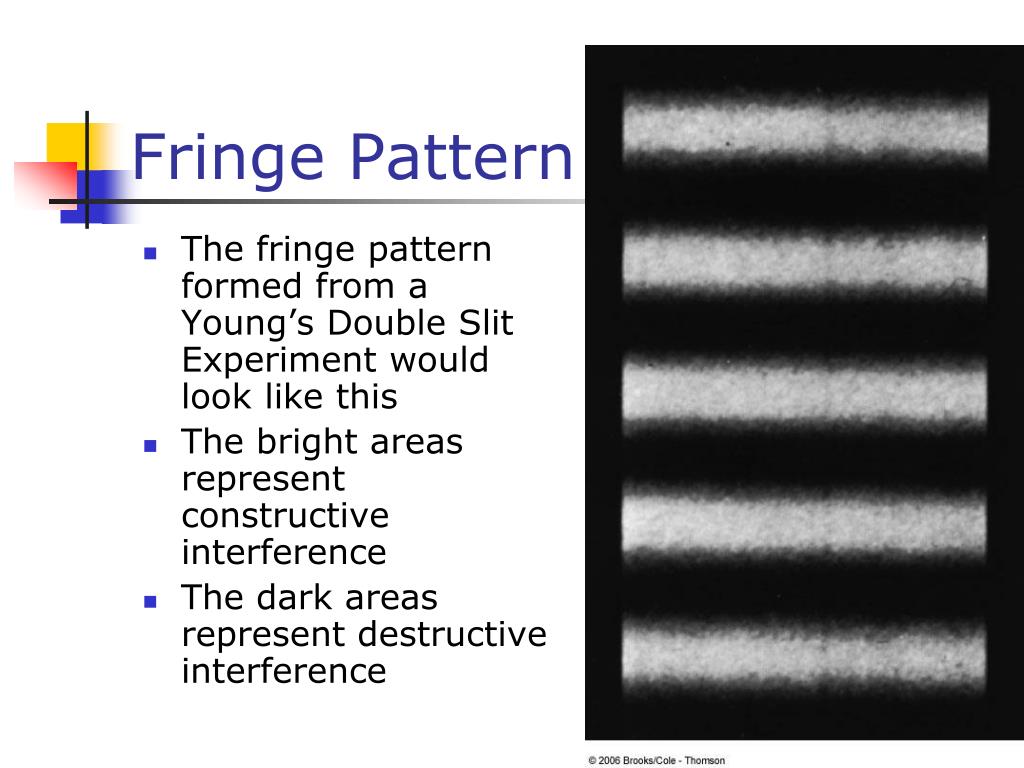 Fringe Pattern

- The fringe pattern formed from a Young’s Double Slit Experiment would look like this
- The bright areas represent constructive interference
- The dark areas represent destructive interference

© 2006 Brooks/Cole - Thomson